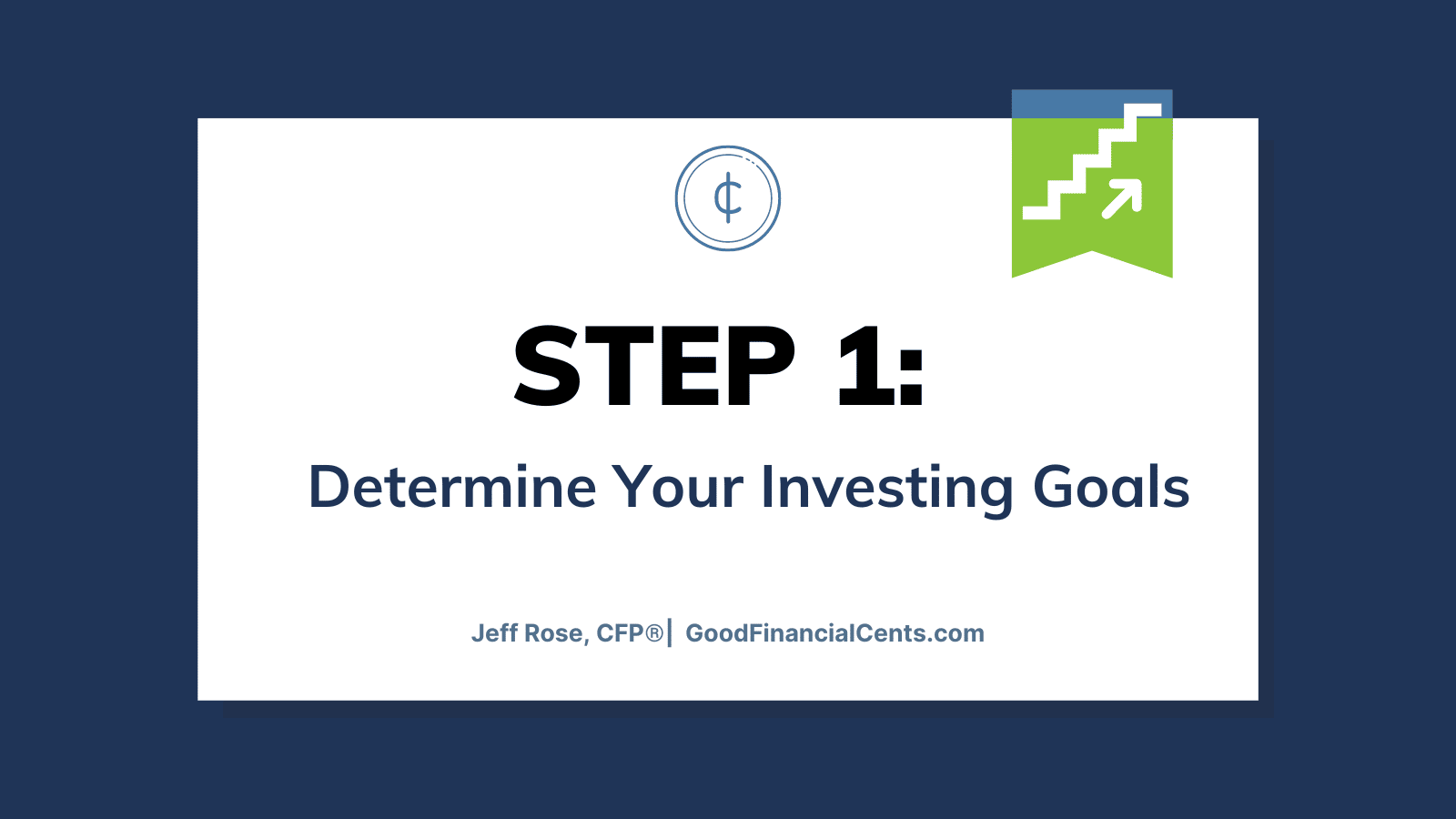 ¢

STEP 1:

Determine Your Investing Goals

Jeff Rose, CFP®| GoodFinancialCents.com